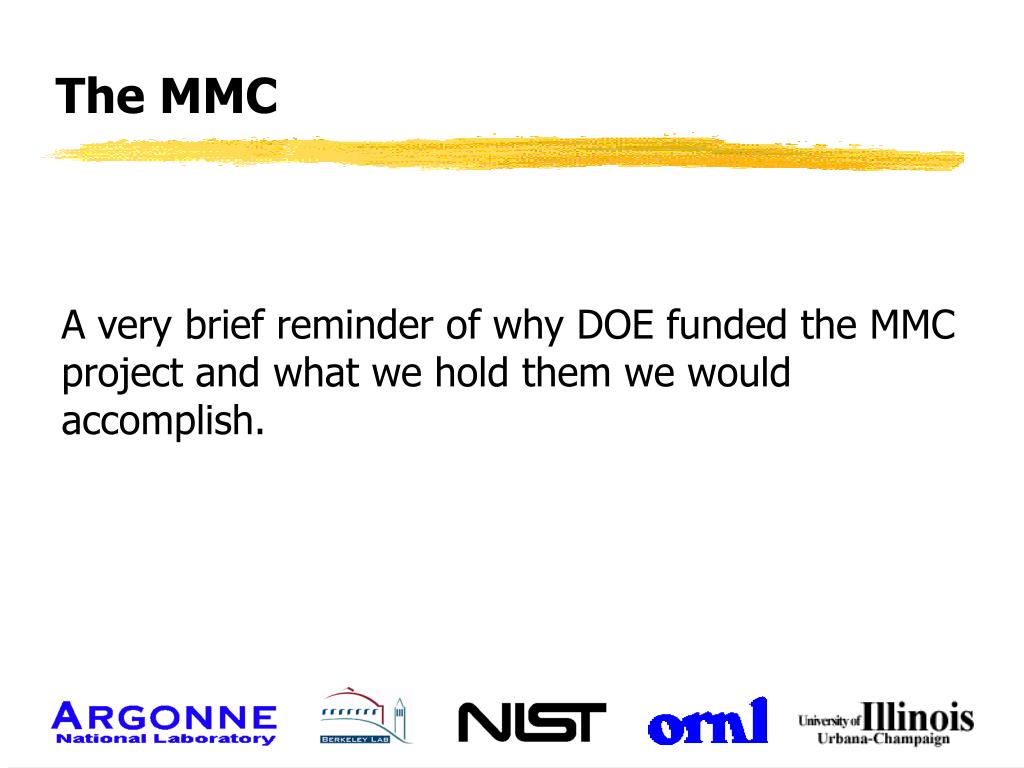 The MMC

A very brief reminder of why DOE funded the MMC project and what we hold them we would accomplish.

ARGONNE
National Laboratory

BERKELEY LAB

NIST

ornl

University of Illinois
Urbana-Champaign